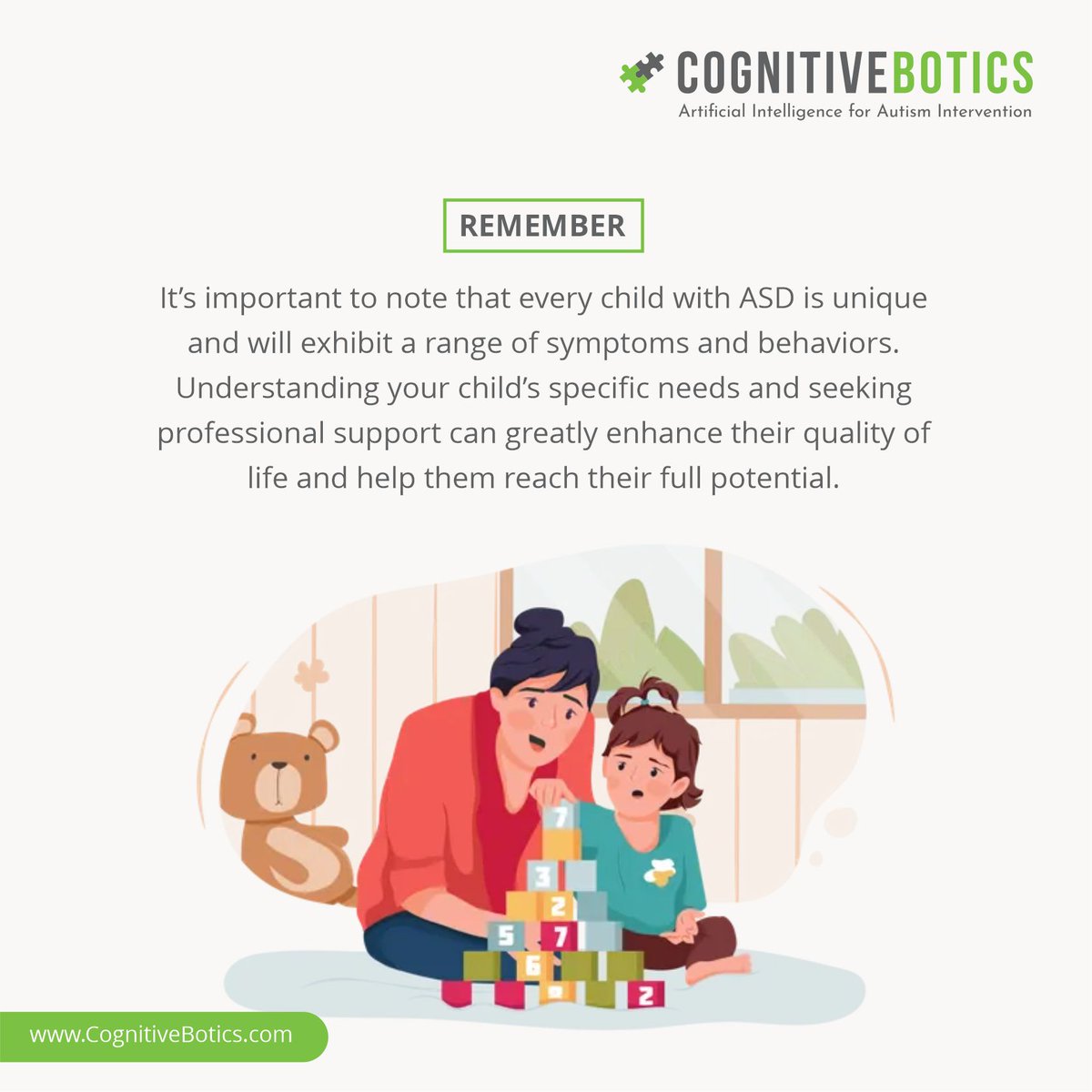 COGNITIVEBOTICS
Artificial Intelligence for Autism Intervention

REMEMBER

It's important to note that every child with ASD is unique and will exhibit a range of symptoms and behaviors. Understanding your child's specific needs and seeking professional support can greatly enhance their quality of life and help them reach their full potential.

7
3
2
5 7
6
2

www.CognitiveBotics.com